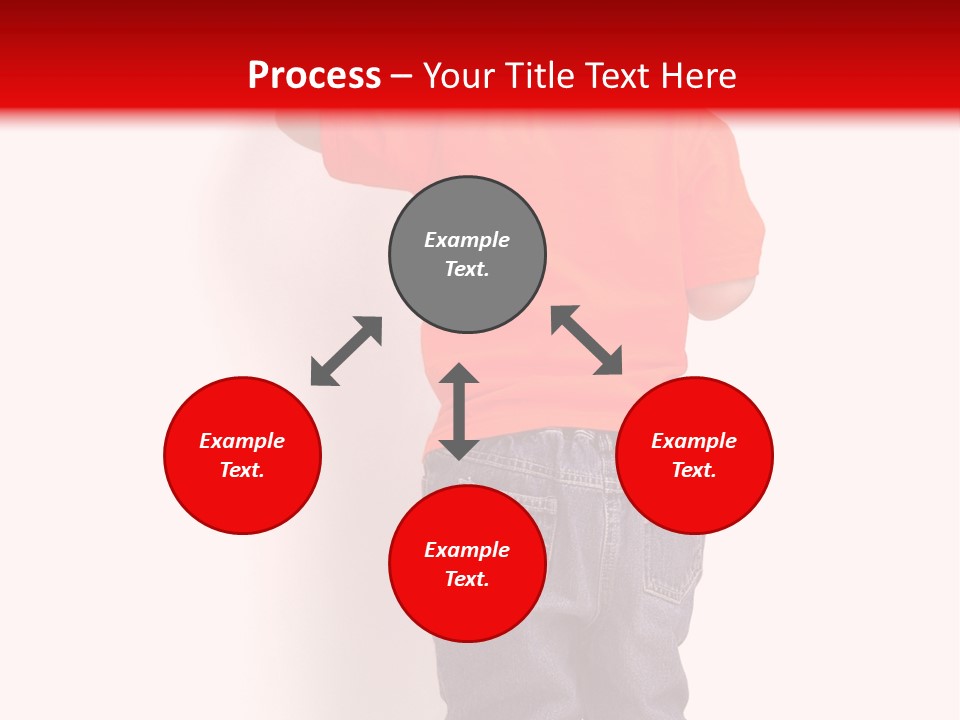 Process – Your Title Text Here

Example Text.

Example Text.

Example Text.

Example Text.